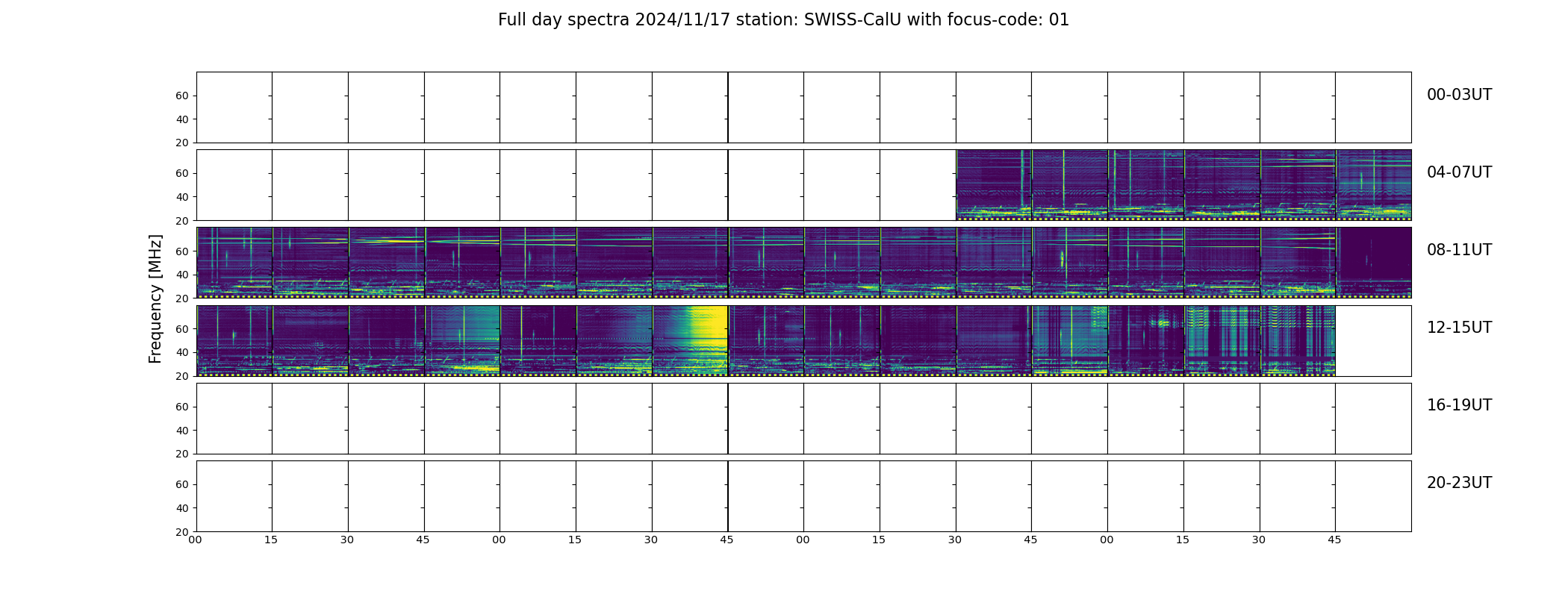 Full day spectra 2024/11/17 station: SWISS-CalU with focus-code: 01

Frequency [MHz]

60
40
20
00-03UT

60
40
20
04-07UT

60
40
20
08-11UT

60
40
20
12-15UT

60
40
20
16-19UT

60
40
20
20-23UT

00 15 30 45 00 15 30 45 00 15 30 45 00 15 30 45